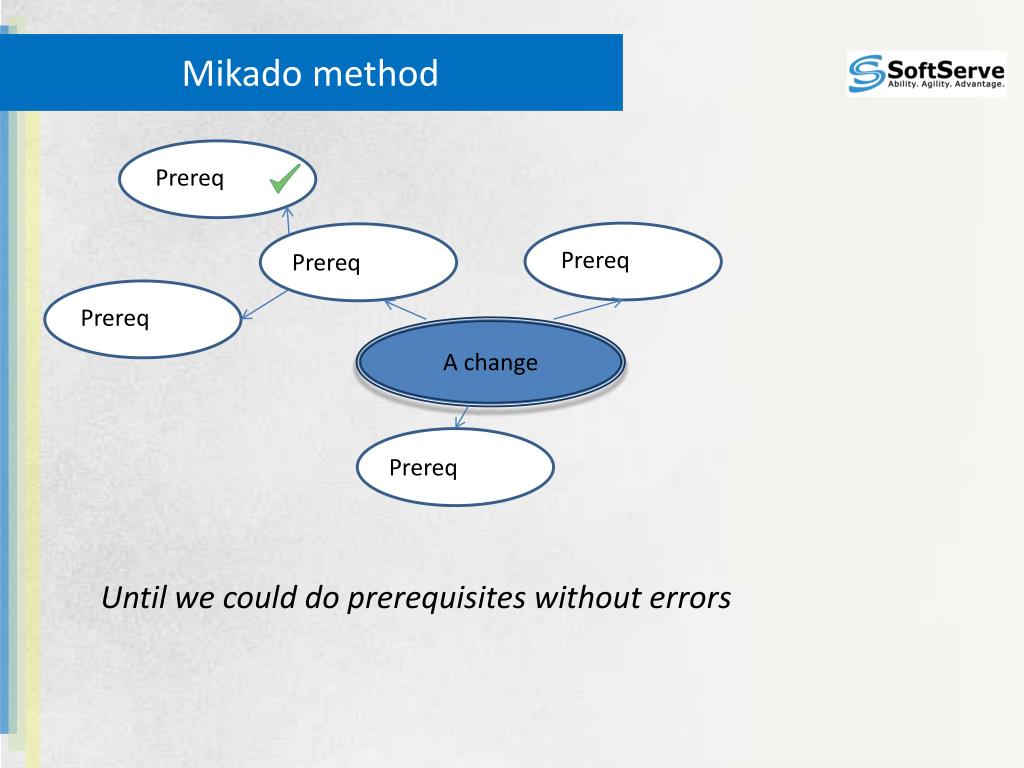 Mikado method

SoftServe
Ability. Agility. Advantage.

Prereq

Prereq

Prereq

Prereq

A change

Prereq

Until we could do prerequisites without errors